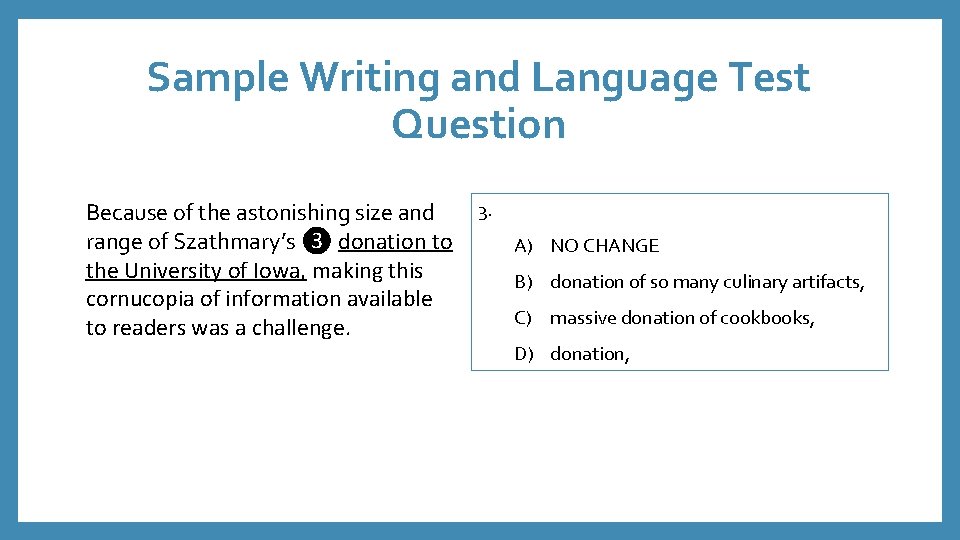 Sample Writing and Language Test Question

Because of the astonishing size and range of Szathmary's ❸ donation to the University of Iowa, making this cornucopia of information available to readers was a challenge.

3.

A) NO CHANGE

B) donation of so many culinary artifacts,

C) massive donation of cookbooks,

D) donation,